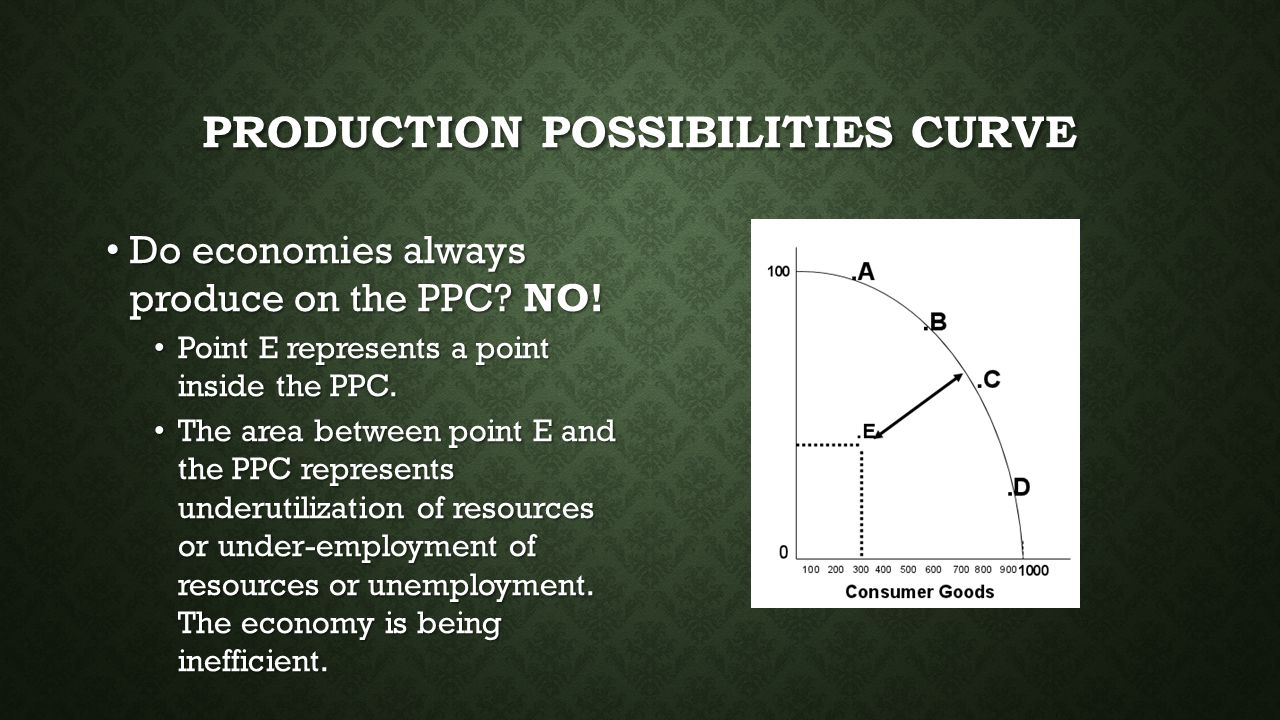 PRODUCTION POSSIBILITIES CURVE

• Do economies always produce on the PPC? NO!

• Point E represents a point inside the PPC.

• The area between point E and the PPC represents underutilization of resources or under-employment of resources or unemployment. The economy is being inefficient.

100
.A
.B
.C
E
.D
0
100 200 300 400 500 600 700 800 900 1000
Consumer Goods